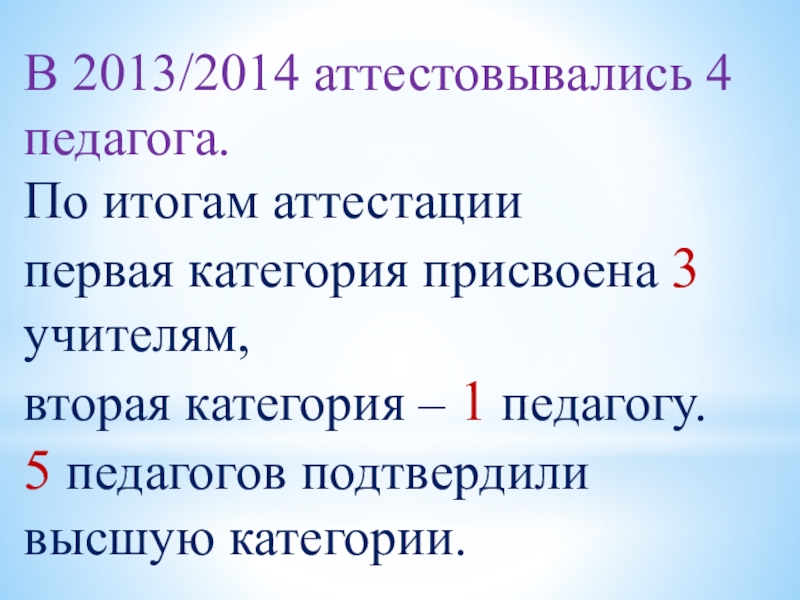 В 2013/2014 аттестовывались 4 педагога.
По итогам аттестации
первая категория присвоена 3 учителям,
вторая категория – 1 педагогу.
5 педагогов подтвердили высшую категории.